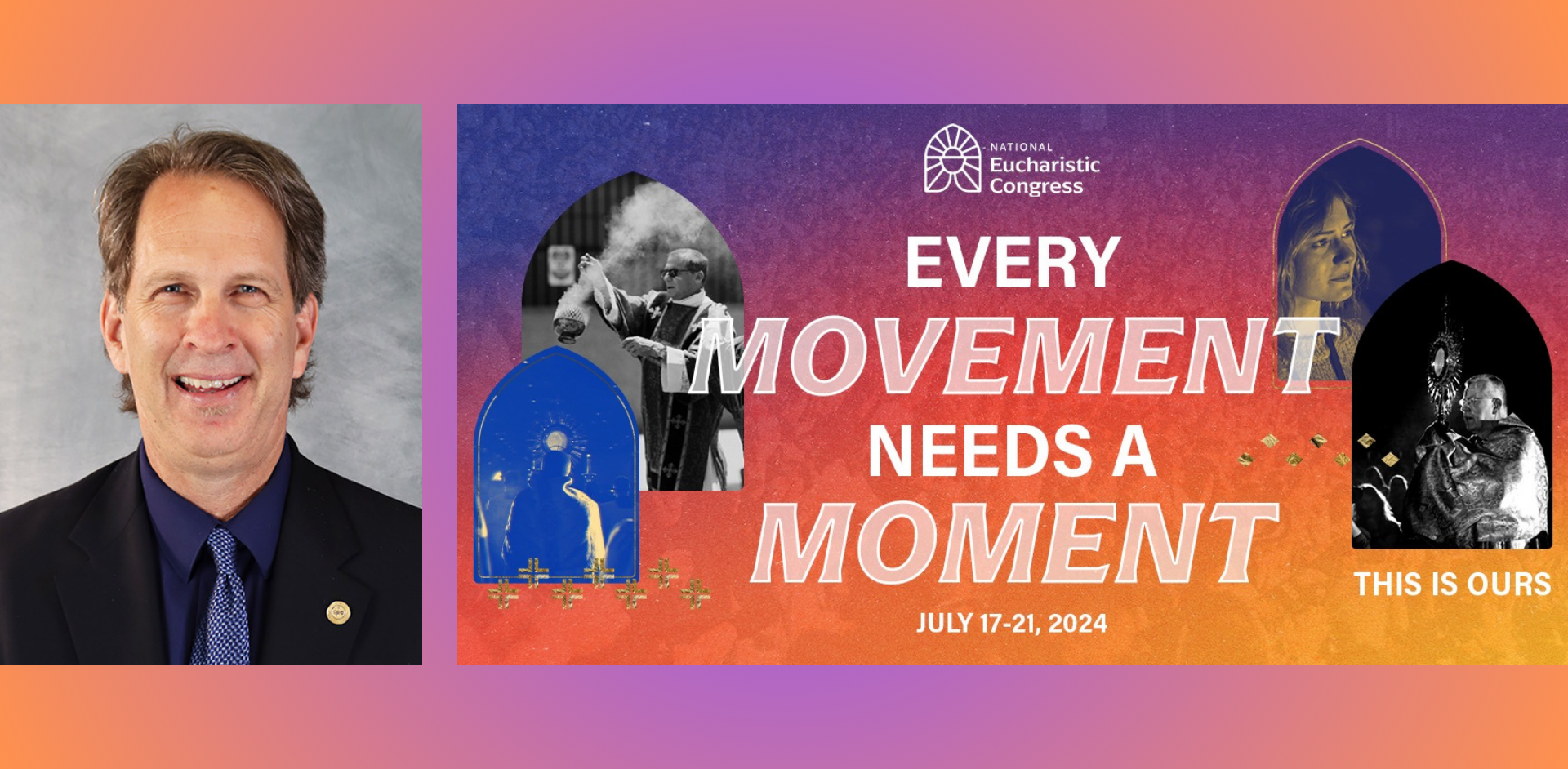 NATIONAL
Eucharistic
Congress

EVERY
MOVEMENT
NEEDS A
MOMENT

JULY 17-21, 2024

THIS IS OURS